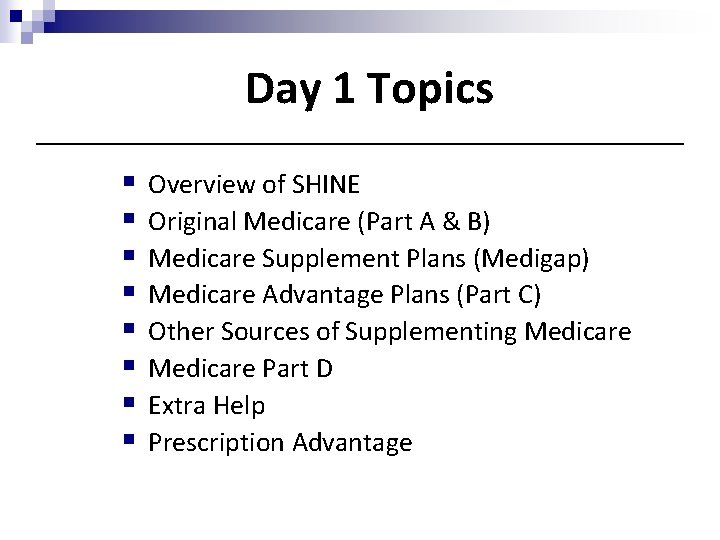 Day 1 Topics

- Overview of SHINE
- Original Medicare (Part A & B)
- Medicare Supplement Plans (Medigap)
- Medicare Advantage Plans (Part C)
- Other Sources of Supplementing Medicare
- Medicare Part D
- Extra Help
- Prescription Advantage